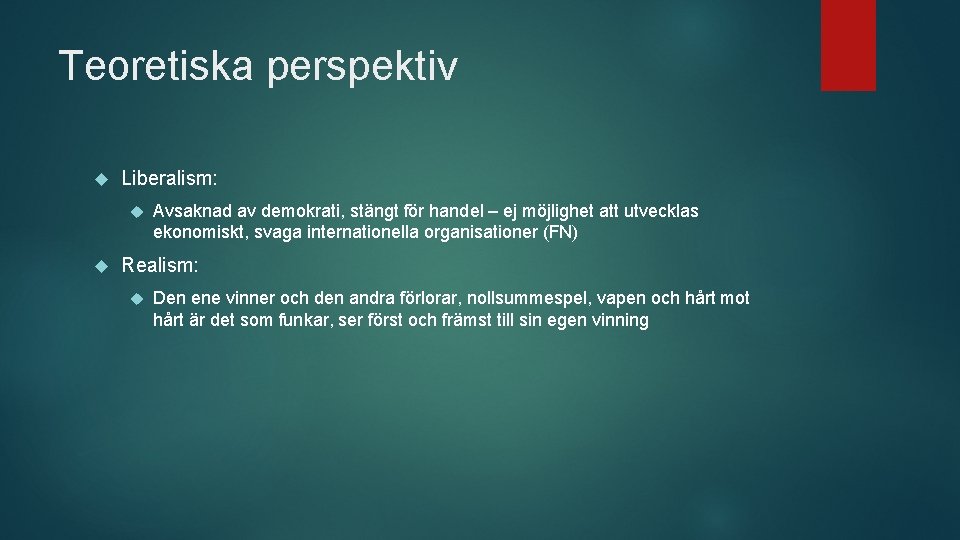 Teoretiska perspektiv

Liberalism:

Avsaknad av demokrati, stängt för handel – ej möjlighet att utvecklas ekonomiskt, svaga internationella organisationer (FN)

Realism:

Den ene vinner och den andra förlorar, nollsummespel, vapen och hårt mot hårt är det som funkar, ser först och främst till sin egen vinning